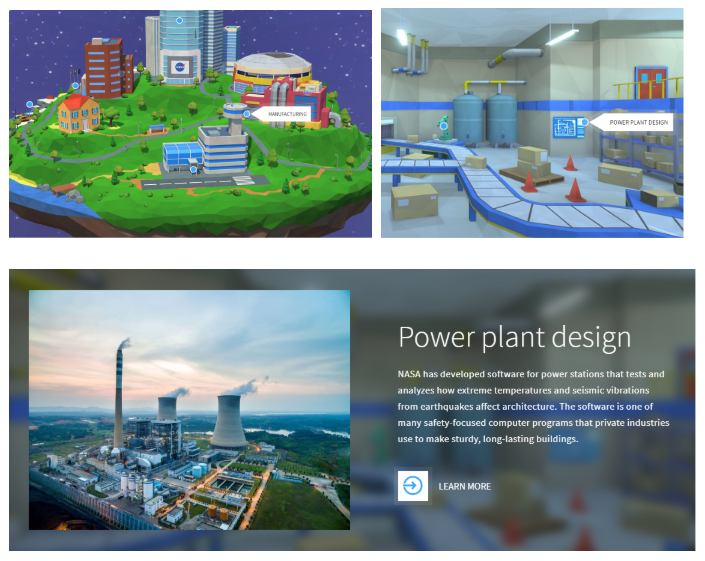 NASA

MANUFACTURING

POWER PLANT DESIGN

Power plant design

NASA has developed software for power stations that tests and analyzes how extreme temperatures and seismic vibrations from earthquakes affect architecture. The software is one of many safety-focused computer programs that private industries use to make sturdy, long-lasting buildings.

LEARN MORE